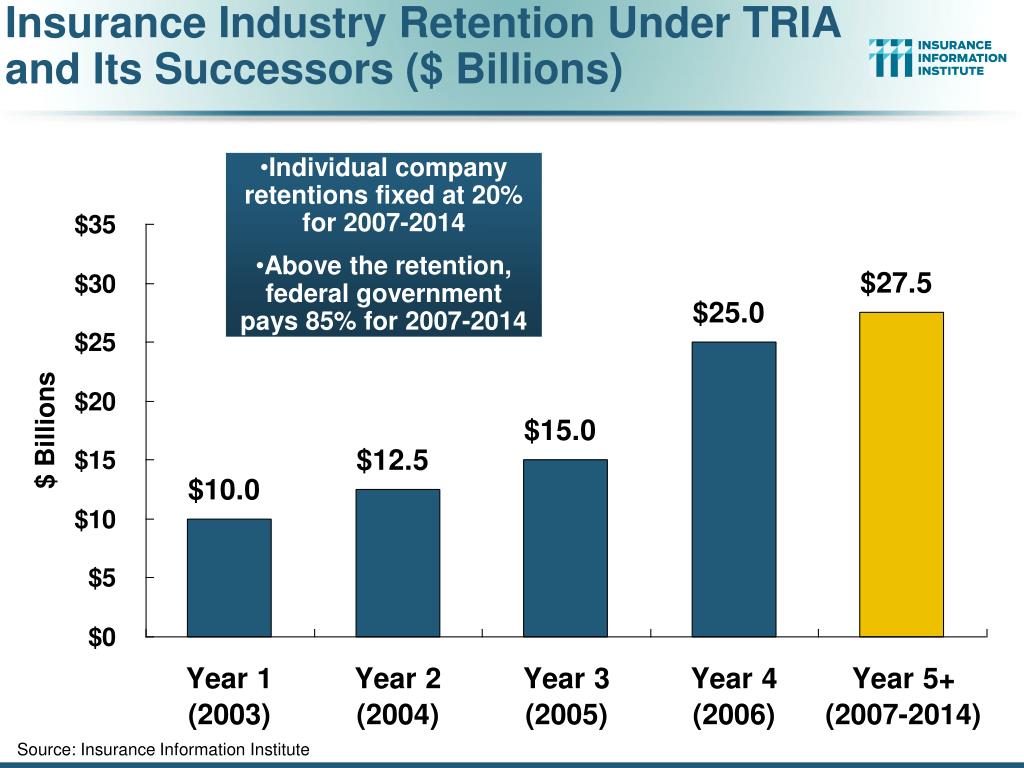 Insurance Industry Retention Under TRIA and Its Successors ($ Billions)

INSURANCE INFORMATION INSTITUTE

•Individual company retentions fixed at 20% for 2007-2014

•Above the retention, federal government pays 85% for 2007-2014

$ Billions

$35
$30
$25
$20
$15
$10
$5
$0

$10.0
$12.5
$15.0
$25.0
$27.5

Year 1 (2003)
Year 2 (2004)
Year 3 (2005)
Year 4 (2006)
Year 5+ (2007-2014)

Source: Insurance Information Institute